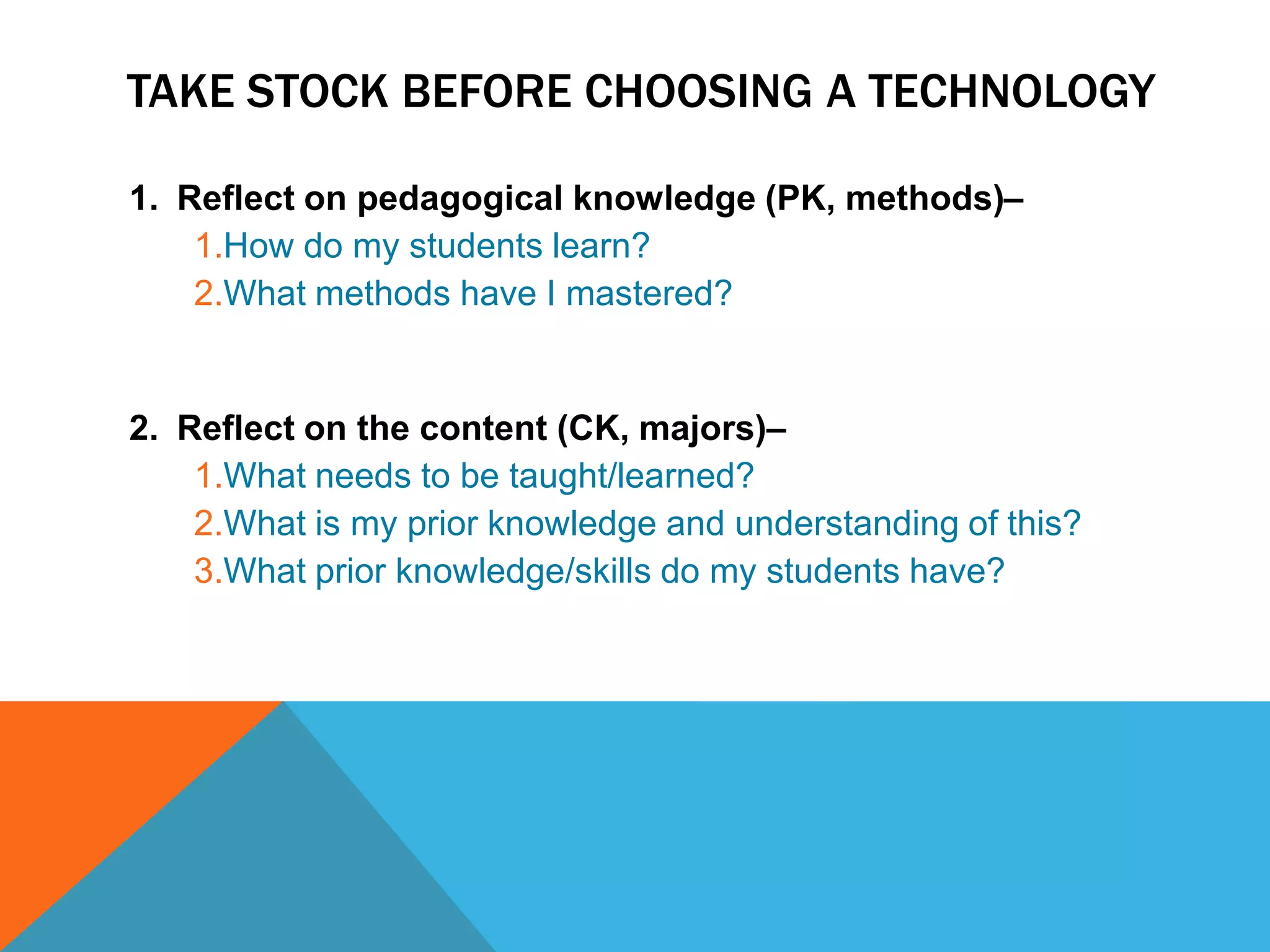 TAKE STOCK BEFORE CHOOSING A TECHNOLOGY

1. Reflect on pedagogical knowledge (PK, methods)–
1.How do my students learn?
2.What methods have I mastered?

2. Reflect on the content (CK, majors)–
1.What needs to be taught/learned?
2.What is my prior knowledge and understanding of this?
3.What prior knowledge/skills do my students have?